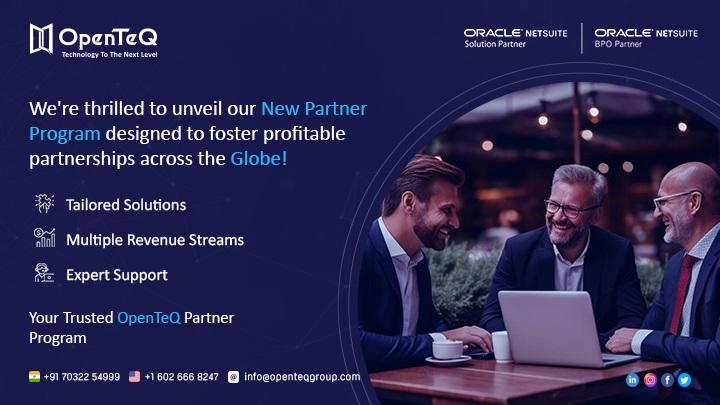 OpenTeQ
Technology To The Next Level

ORACLE NETSUITE
Solution Partner

ORACLE NETSUITE
BPO Partner

We're thrilled to unveil our New Partner Program designed to foster profitable partnerships across the Globe!

Tailored Solutions

Multiple Revenue Streams

Expert Support

Your Trusted OpenTeQ Partner Program

+91 70322 54999 +1 602 666 8247 info@openteqgroup.com